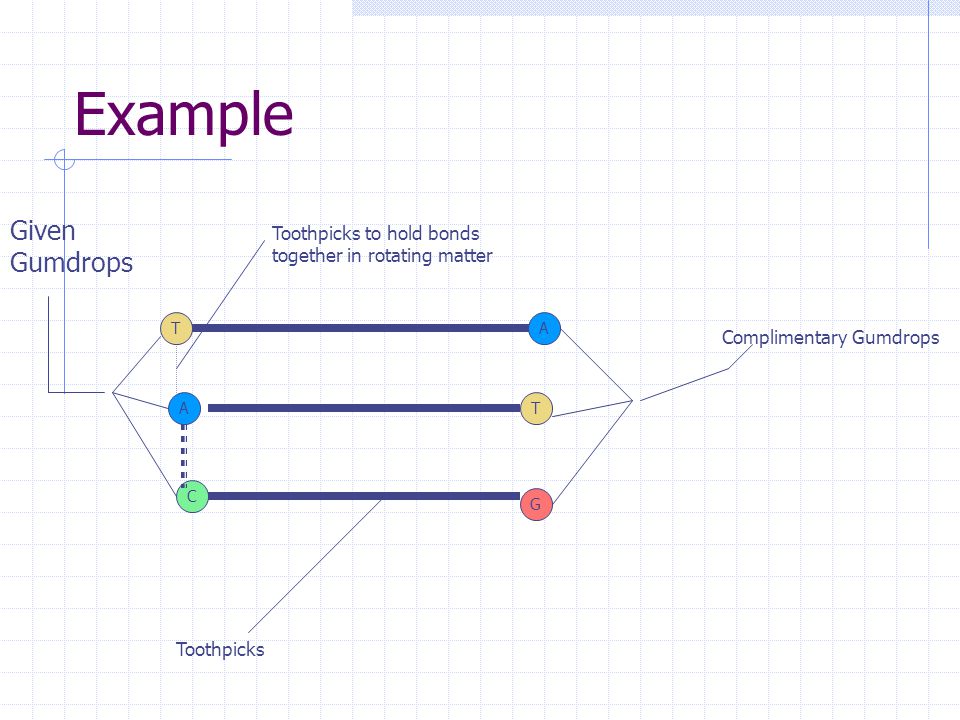 Example

Given Gumdrops

Toothpicks to hold bonds together in rotating matter

T

A

Complimentary Gumdrops

A

T

C

G

Toothpicks